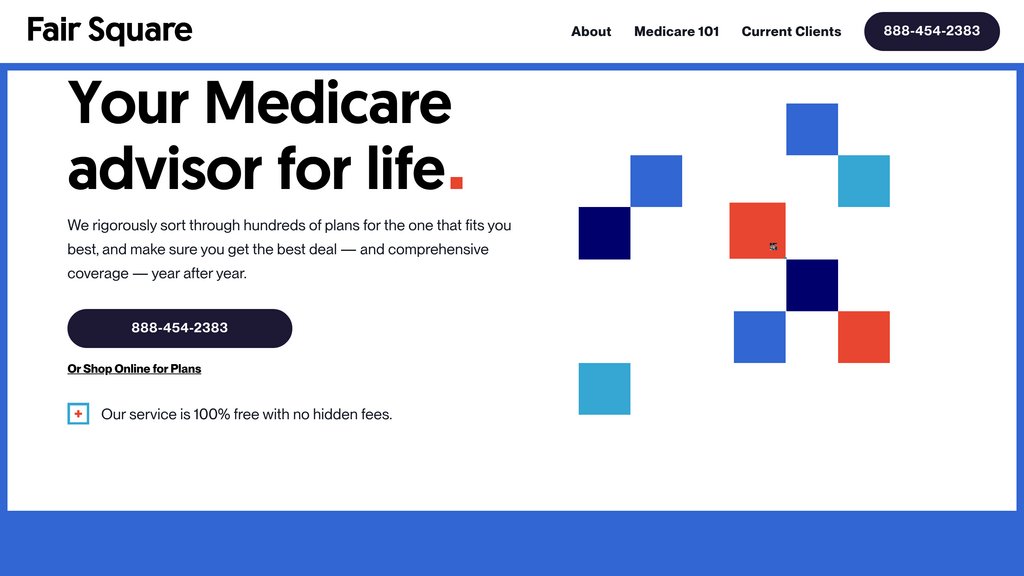 Fair Square

About Medicare 101 Current Clients 888-454-2383

Your Medicare advisor for life.

We rigorously sort through hundreds of plans for the one that fits you best, and make sure you get the best deal — and comprehensive coverage — year after year.

888-454-2383

Or Shop Online for Plans

Our service is 100% free with no hidden fees.